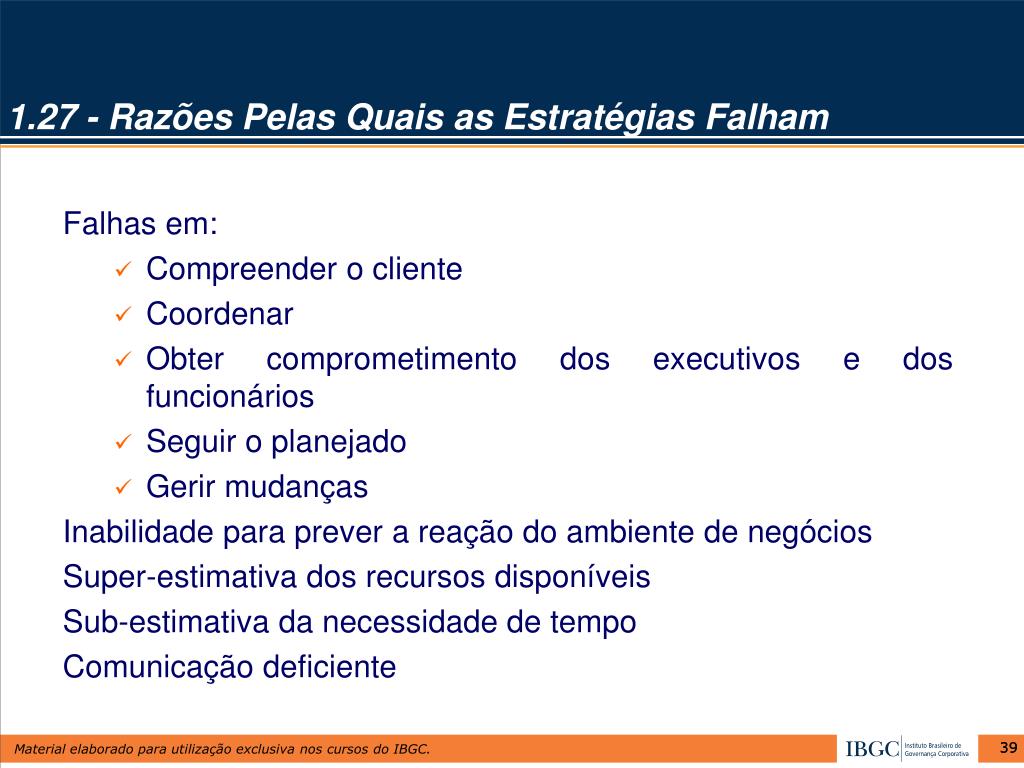 1.27 - Razões Pelas Quais as Estratégias Falham

Falhas em:

✓ Compreender o cliente
✓ Coordenar
✓ Obter comprometimento dos executivos e dos funcionários
✓ Seguir o planejado
✓ Gerir mudanças

Inabilidade para prever a reação do ambiente de negócios

Super-estimativa dos recursos disponíveis

Sub-estimativa da necessidade de tempo

Comunicação deficiente

Material elaborado para utilização exclusiva nos cursos do IBGC.

IBGC Instituto Brasileiro de Governança Corporativa

39